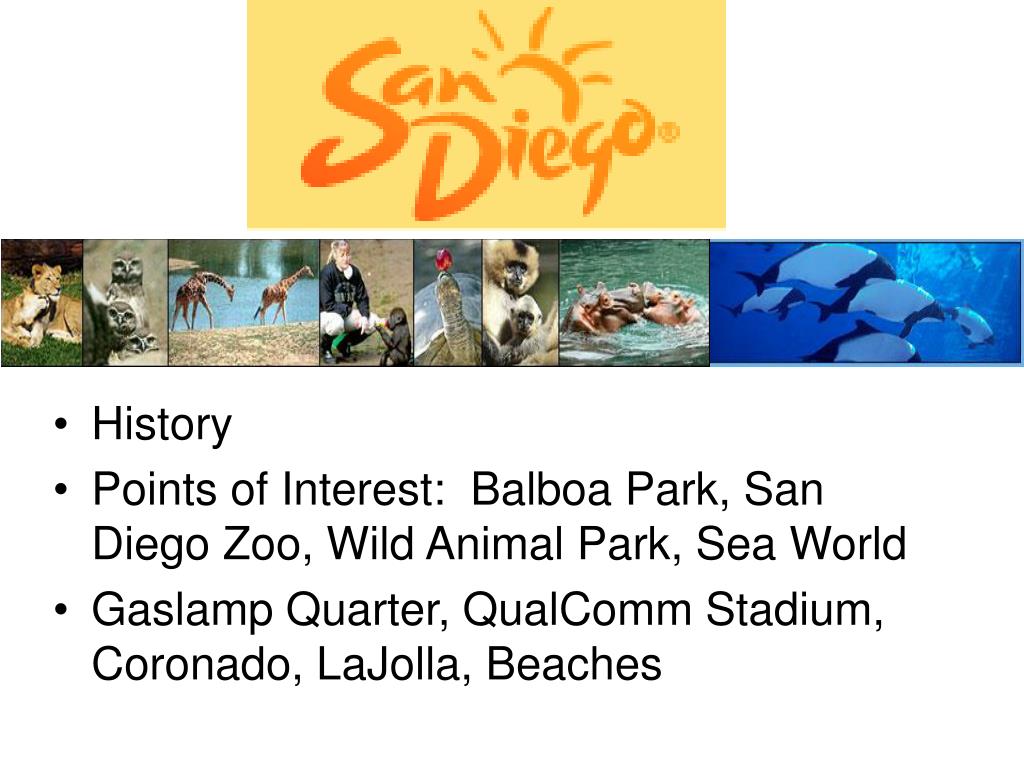 San Diego®

• History
• Points of Interest: Balboa Park, San Diego Zoo, Wild Animal Park, Sea World
• Gaslamp Quarter, QualComm Stadium, Coronado, LaJolla, Beaches